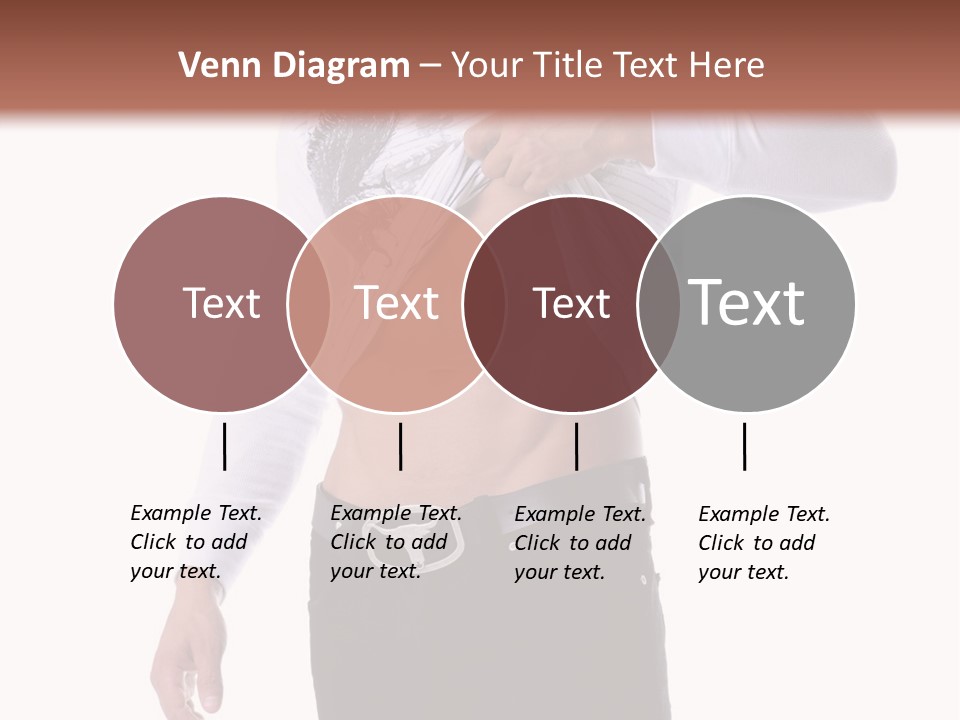 Venn Diagram – Your Title Text Here

Text

Text

Text

Text

Example Text. Click to add your text.

Example Text. Click to add your text.

Example Text. Click to add your text.

Example Text. Click to add your text.